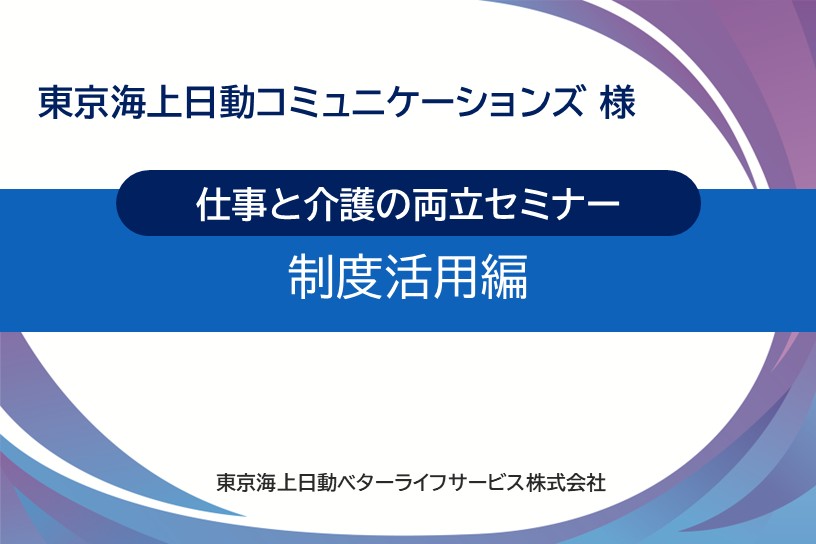 東京海上日動コミュニケーションズ 様

仕事と介護の両立セミナー

制度活用編

東京海上日動ベターライフサービス株式会社